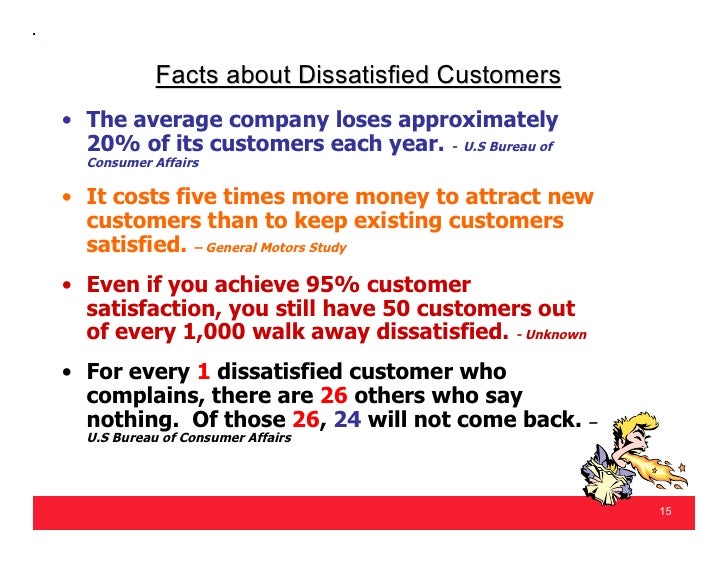 Facts about Dissatisfied Customers

• The average company loses approximately 20% of its customers each year. - U.S Bureau of Consumer Affairs

• It costs five times more money to attract new customers than to keep existing customers satisfied. – General Motors Study

• Even if you achieve 95% customer satisfaction, you still have 50 customers out of every 1,000 walk away dissatisfied. - Unknown

• For every 1 dissatisfied customer who complains, there are 26 others who say nothing. Of those 26, 24 will not come back. – U.S Bureau of Consumer Affairs

15